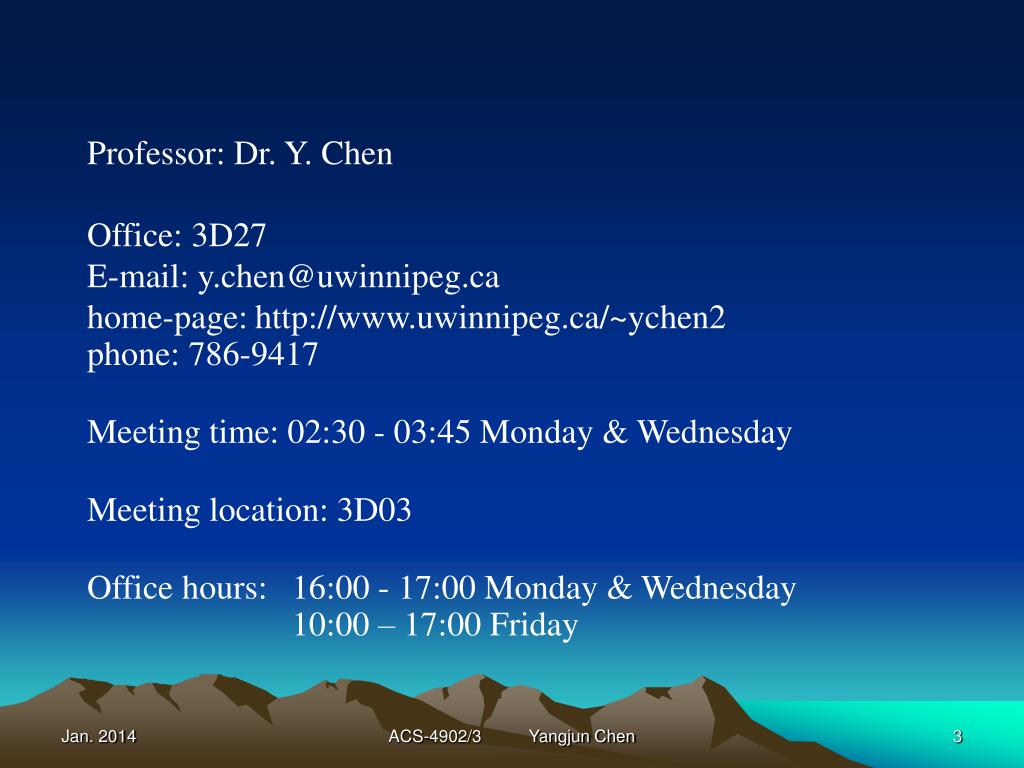 Professor: Dr. Y. Chen

Office: 3D27
E-mail: y.chen@uwinnipeg.ca
home-page: http://www.uwinnipeg.ca/~ychen2
phone: 786-9417

Meeting time: 02:30 - 03:45 Monday & Wednesday

Meeting location: 3D03

Office hours: 16:00 - 17:00 Monday & Wednesday
10:00 – 17:00 Friday

Jan. 2014 ACS-4902/3 Yangjun Chen 3